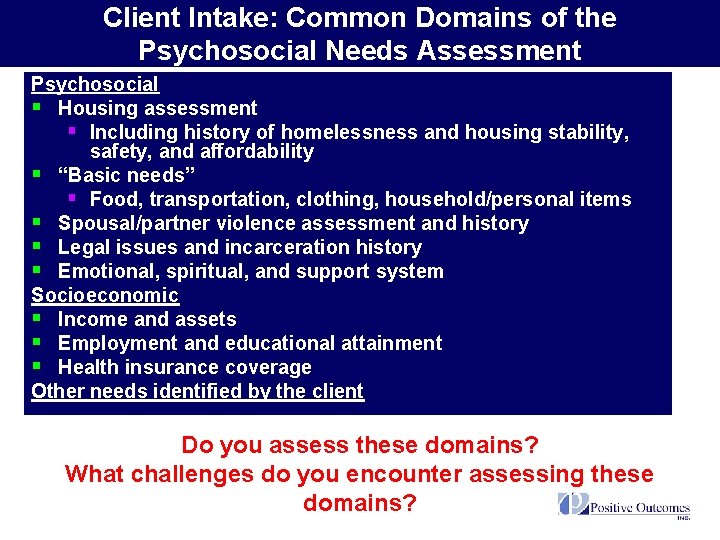 Client Intake: Common Domains of the Psychosocial Needs Assessment

Psychosocial
- Housing assessment
  - Including history of homelessness and housing stability, safety, and affordability
- "Basic needs"
  - Food, transportation, clothing, household/personal items
- Spousal/partner violence assessment and history
- Legal issues and incarceration history
- Emotional, spiritual, and support system

Socioeconomic
- Income and assets
- Employment and educational attainment
- Health insurance coverage

Other needs identified by the client

Do you assess these domains?
What challenges do you encounter assessing these domains?

Positive Outcomes INC.